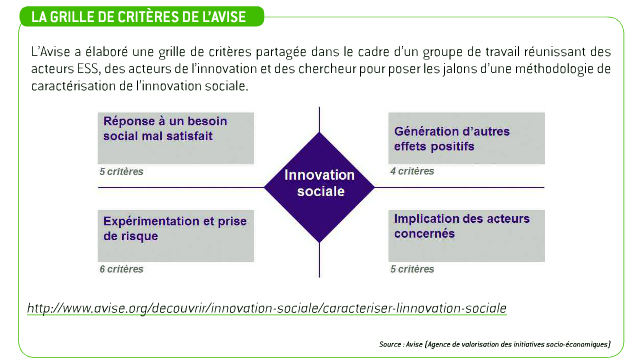 LA GRILLE DE CRITÈRES DE L'AVISE

L'Avise a élaboré une grille de critères partagée dans le cadre d'un groupe de travail réunissant des acteurs ESS, des acteurs de l'innovation et des chercheur pour poser les jalons d'une méthodologie de caractérisation de l'innovation sociale.

Réponse à un besoin social mal satisfait

5 critères

Génération d'autres effets positifs

4 critères

Innovation sociale

Expérimentation et prise de risque

6 critères

Implication des acteurs concernés

5 critères

http://www.avise.org/decouvrir/innovation-sociale/caracteriser-linnovation-sociale

Source : Avise (Agence de valorisation des initiatives socio-économiques)